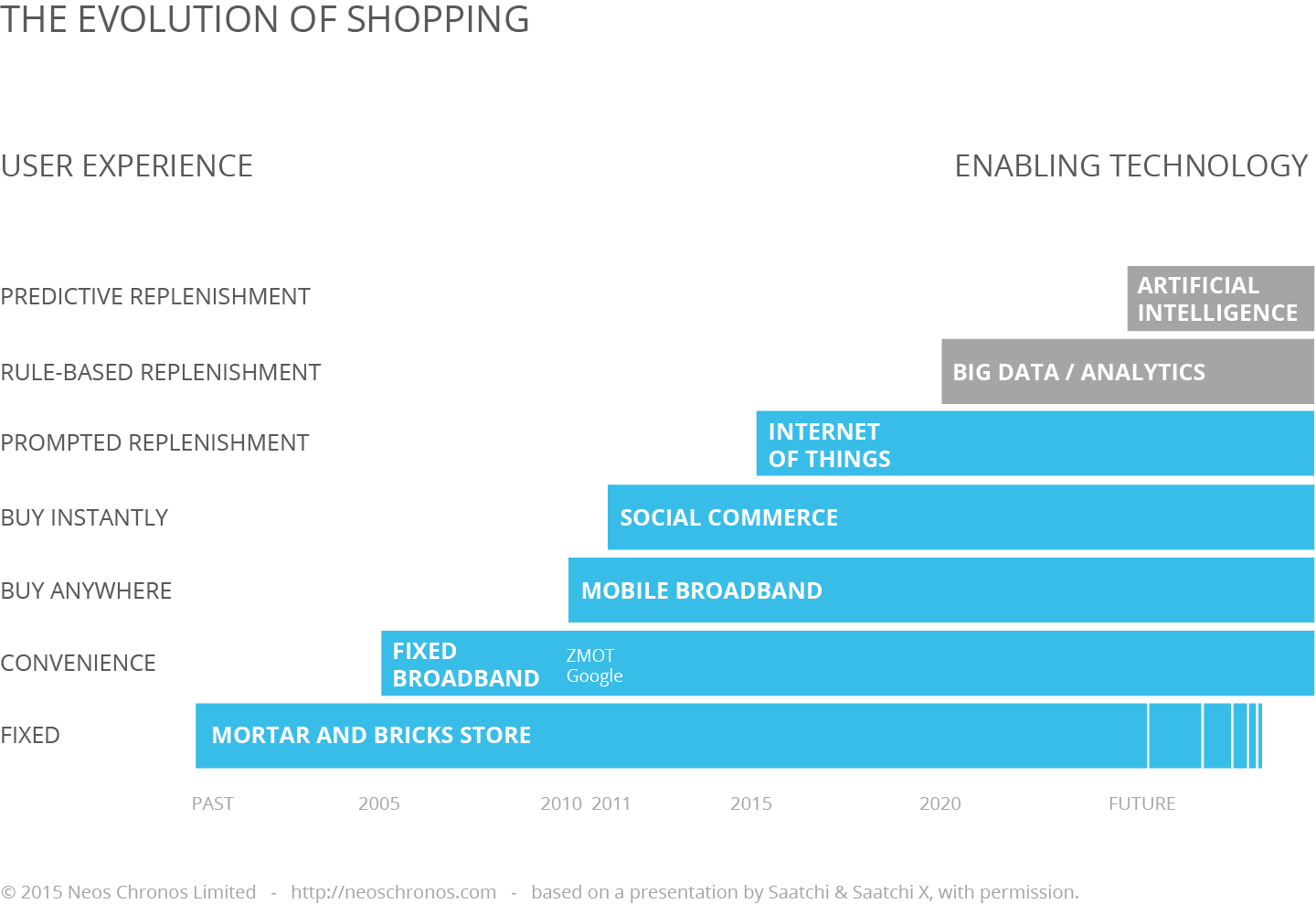 THE EVOLUTION OF SHOPPING

USER EXPERIENCE

ENABLING TECHNOLOGY

PREDICTIVE REPLENISHMENT

ARTIFICIAL INTELLIGENCE

RULE-BASED REPLENISHMENT

BIG DATA / ANALYTICS

PROMPTED REPLENISHMENT

INTERNET OF THINGS

BUY INSTANTLY

SOCIAL COMMERCE

BUY ANYWHERE

MOBILE BROADBAND

CONVENIENCE

FIXED BROADBAND

ZMOT
Google

FIXED

MORTAR AND BRICKS STORE

PAST 2005 2010 2011 2015 2020 FUTURE

© 2015 Neos Chronos Limited - http://neoschronos.com - based on a presentation by Saatchi & Saatchi X, with permission.